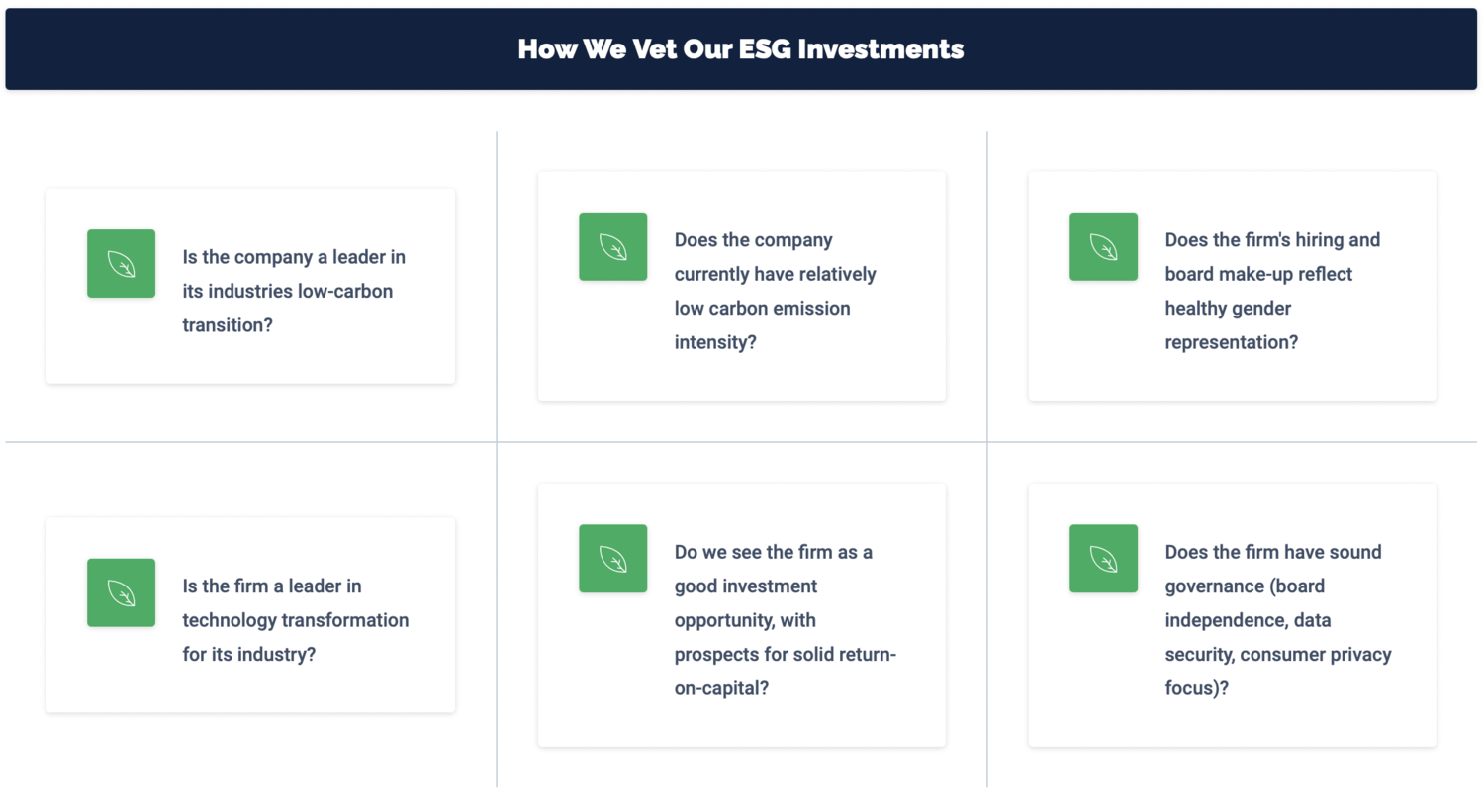 How We Vet Our ESG Investments

Is the company a leader in its industries low-carbon transition?

Does the company currently have relatively low carbon emission intensity?

Does the firm's hiring and board make-up reflect healthy gender representation?

Is the firm a leader in technology transformation for its industry?

Do we see the firm as a good investment opportunity, with prospects for solid return-on-capital?

Does the firm have sound governance (board independence, data security, consumer privacy focus)?